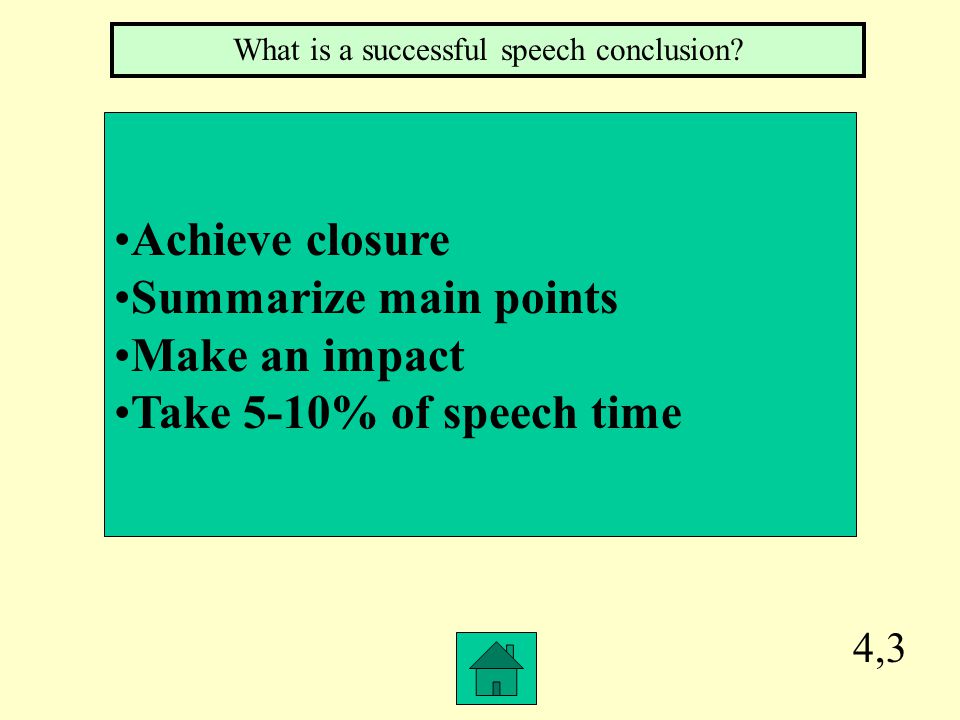 What is a successful speech conclusion?

•Achieve closure
•Summarize main points
•Make an impact
•Take 5-10% of speech time

4,3